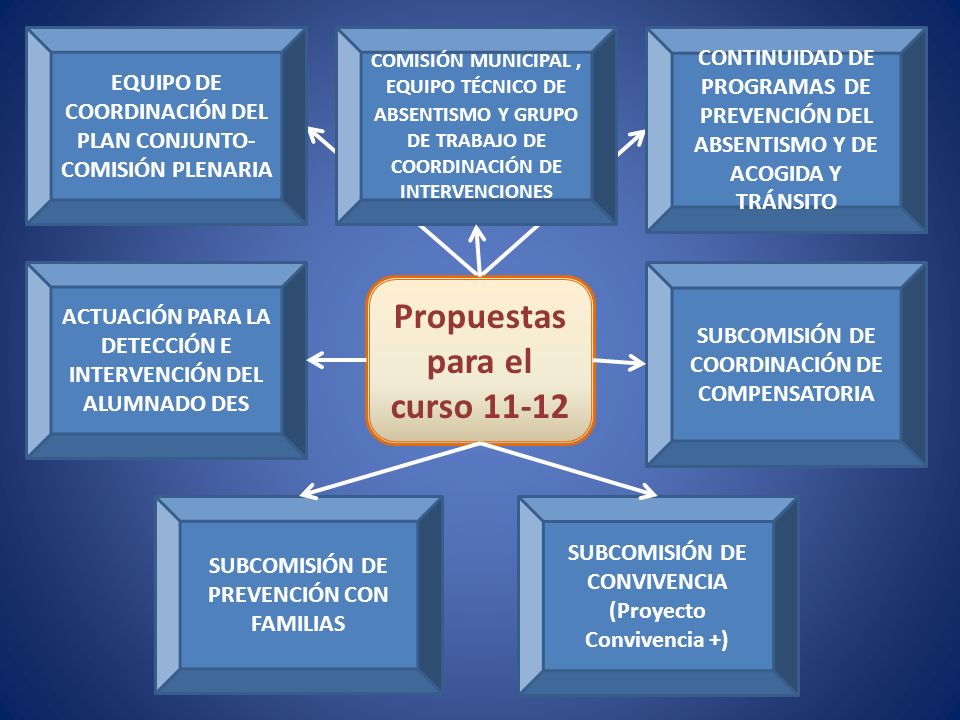 EQUIPO DE COORDINACIÓN DEL PLAN CONJUNTO-COMISIÓN PLENARIA

COMISIÓN MUNICIPAL , EQUIPO TÉCNICO DE ABSENTISMO Y GRUPO DE TRABAJO DE COORDINACIÓN DE INTERVENCIONES

CONTINUIDAD DE PROGRAMAS DE PREVENCIÓN DEL ABSENTISMO Y DE ACOGIDA Y TRÁNSITO

ACTUACIÓN PARA LA DETECCIÓN E INTERVENCIÓN DEL ALUMNADO DES

Propuestas para el curso 11-12

SUBCOMISIÓN DE COORDINACIÓN DE COMPENSATORIA

SUBCOMISIÓN DE PREVENCIÓN CON FAMILIAS

SUBCOMISIÓN DE CONVIVENCIA (Proyecto Convivencia +)